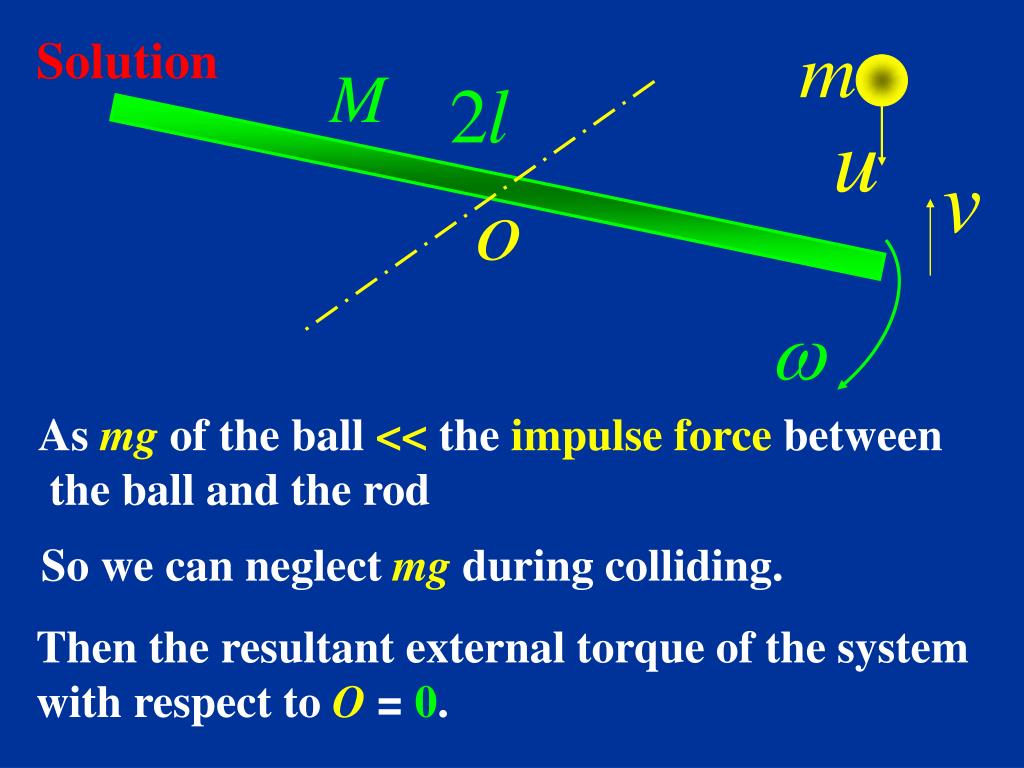 Solution

$M$ $2l$ $m$ $u$ $v$ $O$ $\omega$

As $mg$ of the ball << the impulse force between the ball and the rod

So we can neglect $mg$ during colliding.

Then the resultant external torque of the system with respect to $O$ = 0.